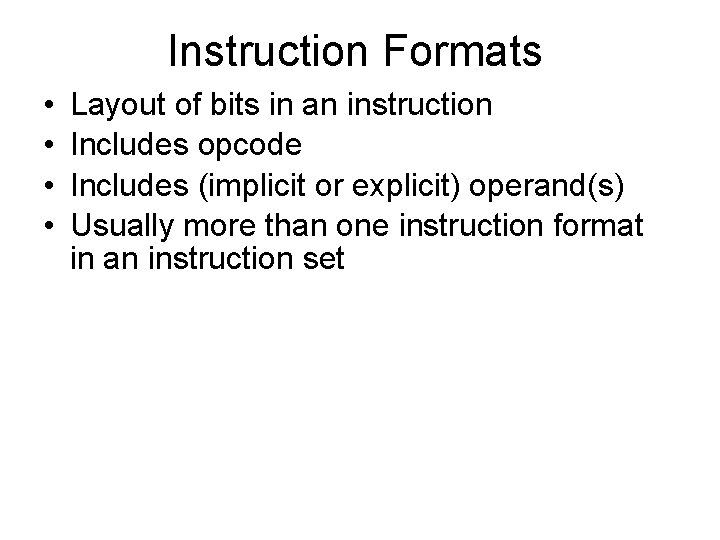 Instruction Formats

• Layout of bits in an instruction
• Includes opcode
• Includes (implicit or explicit) operand(s)
• Usually more than one instruction format in an instruction set